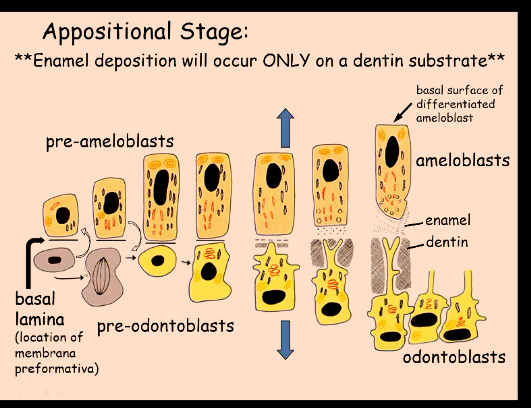 Appositional Stage:

**Enamel deposition will occur ONLY on a dentin substrate**

basal surface of differentiated ameloblast

pre-ameloblasts

ameloblasts

enamel

dentin

basal lamina (location of membrana preformativa)

pre-odontoblasts

odontoblasts